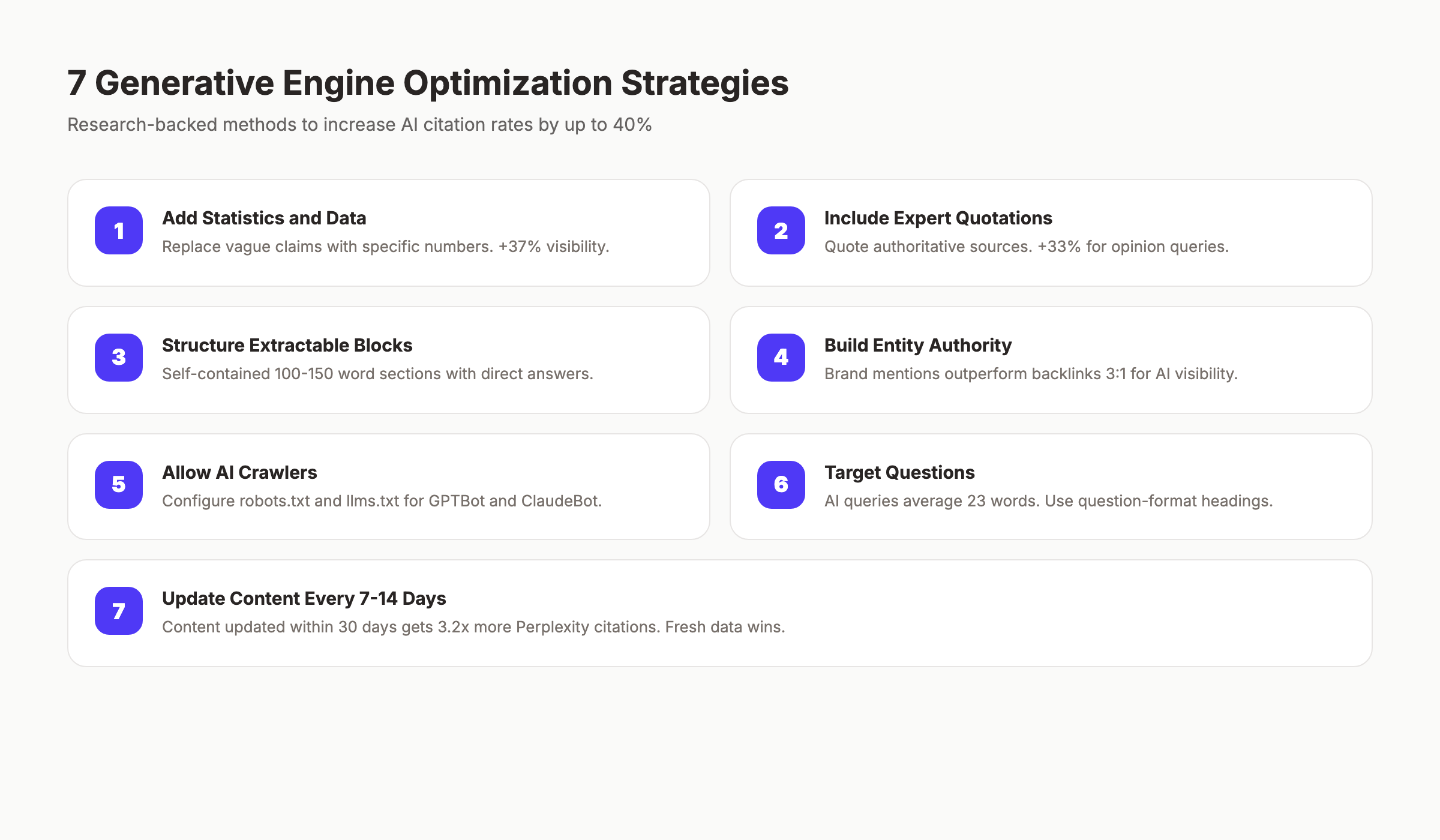 7 Generative Engine Optimization Strategies

Research-backed methods to increase AI citation rates by up to 40%

1

Add Statistics and Data

Replace vague claims with specific numbers. +37% visibility.

2

Include Expert Quotations

Quote authoritative sources. +33% for opinion queries.

3

Structure Extractable Blocks

Self-contained 100-150 word sections with direct answers.

4

Build Entity Authority

Brand mentions outperform backlinks 3:1 for AI visibility.

5

Allow AI Crawlers

Configure robots.txt and llms.txt for GPTBot and ClaudeBot.

6

Target Questions

AI queries average 23 words. Use question-format headings.

7

Update Content Every 7-14 Days

Content updated within 30 days gets 3.2x more Perplexity citations. Fresh data wins.